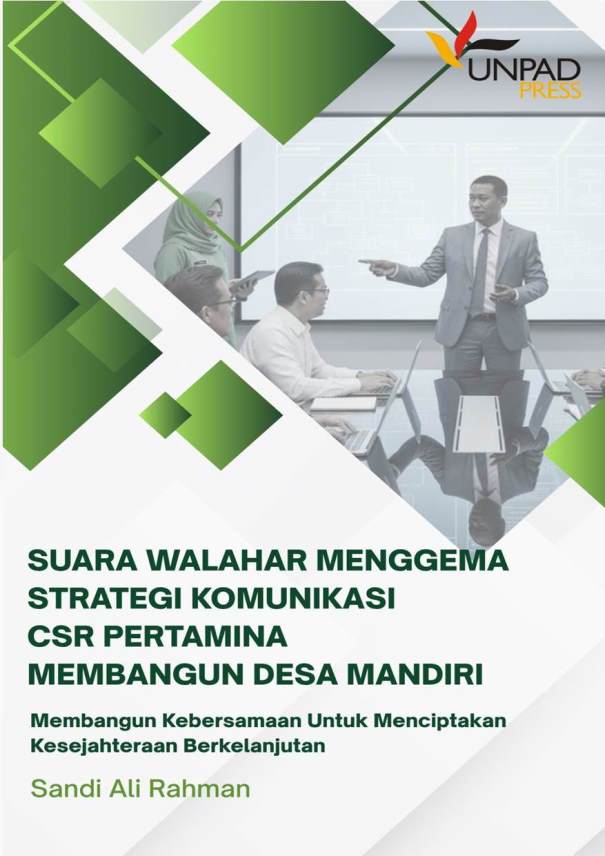 UNPAD
PRESS

SUARA WALAHAR MENGGEMA
STRATEGI KOMUNIKASI
CSR PERTAMINA
MEMBANGUN DESA MANDIRI

Membangun Kebersamaan Untuk Menciptakan Kesejahteraan Berkelanjutan

Sandi Ali Rahman